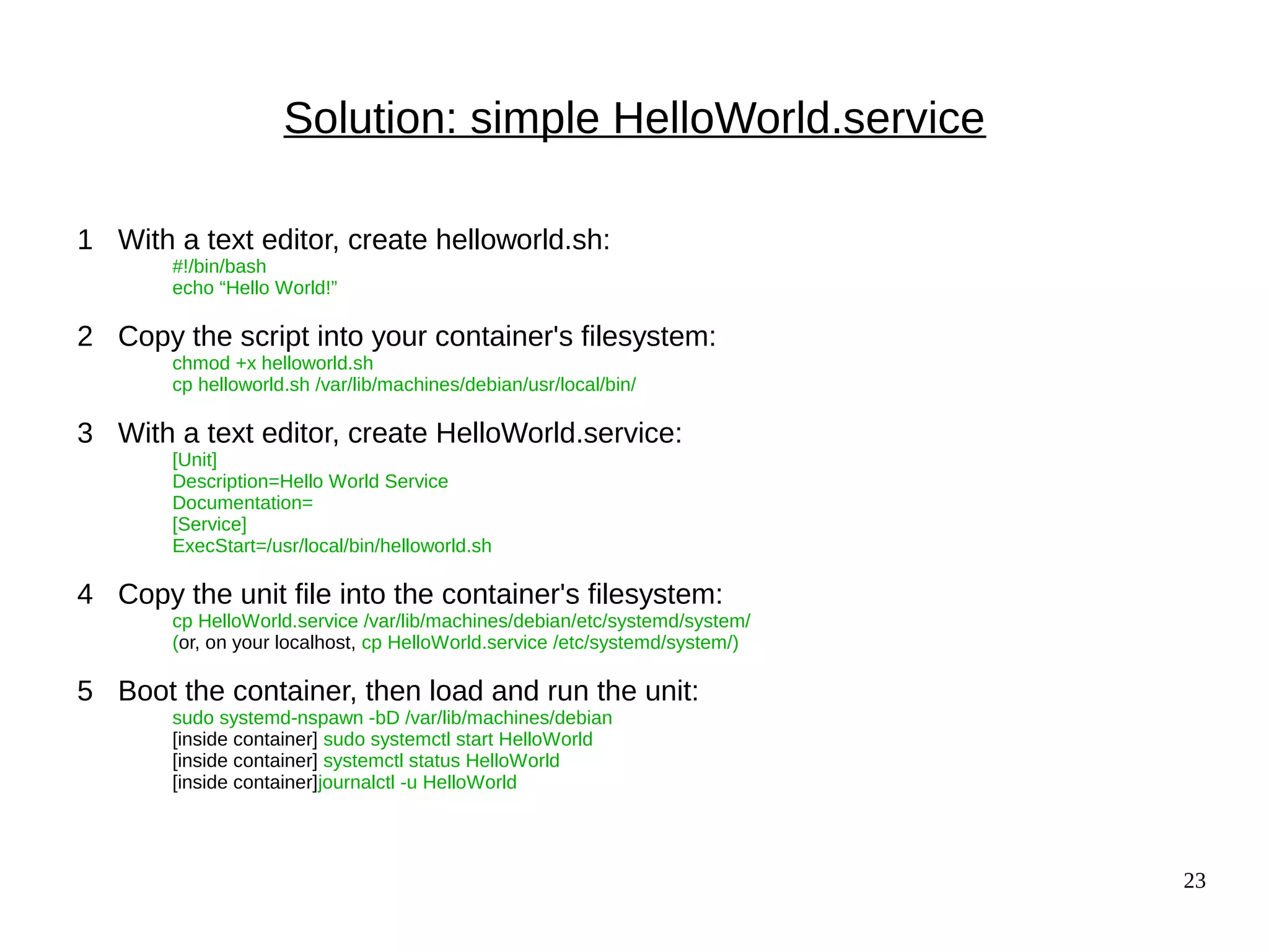 Solution: simple HelloWorld.service

1 With a text editor, create helloworld.sh:
#!/bin/bash
echo “Hello World!”

2 Copy the script into your container's filesystem:
chmod +x helloworld.sh
cp helloworld.sh /var/lib/machines/debian/usr/local/bin/

3 With a text editor, create HelloWorld.service:
[Unit]
Description=Hello World Service
Documentation=
[Service]
ExecStart=/usr/local/bin/helloworld.sh

4 Copy the unit file into the container's filesystem:
cp HelloWorld.service /var/lib/machines/debian/etc/systemd/system/
(or, on your localhost, cp HelloWorld.service /etc/systemd/system/)

5 Boot the container, then load and run the unit:
sudo systemd-nspawn -bD /var/lib/machines/debian
[inside container] sudo systemctl start HelloWorld
[inside container] systemctl status HelloWorld
[inside container]journalctl -u HelloWorld

23